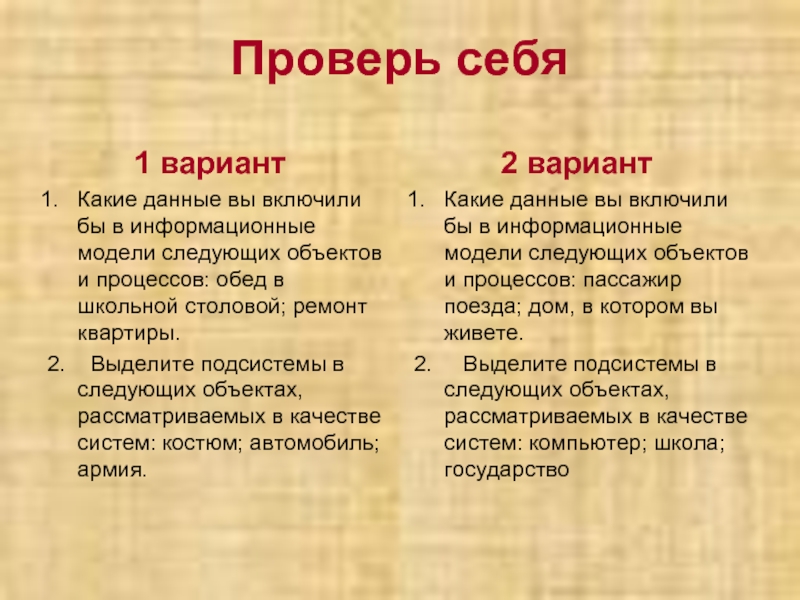 Проверь себя

1 вариант

1. Какие данные вы включили бы в информационные модели следующих объектов и процессов: обед в школьной столовой; ремонт квартиры.

2. Выделите подсистемы в следующих объектах, рассматриваемых в качестве систем: костюм; автомобиль; армия.

2 вариант

1. Какие данные вы включили бы в информационные модели следующих объектов и процессов: пассажир поезда; дом, в котором вы живете.

2. Выделите подсистемы в следующих объектах, рассматриваемых в качестве систем: компьютер; школа; государство